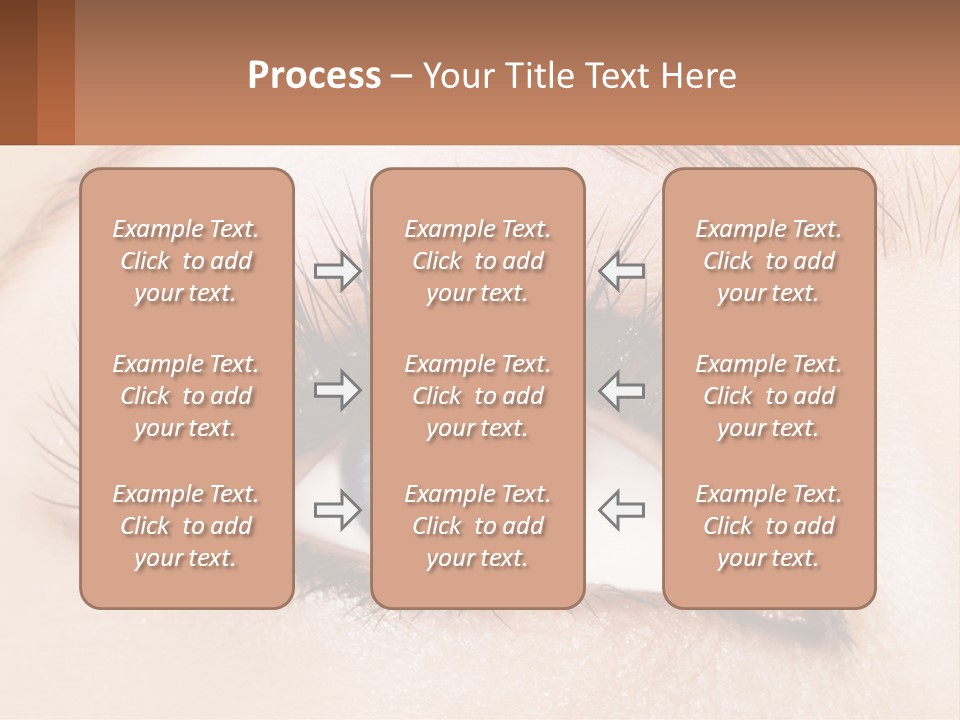 Process – Your Title Text Here

Example Text. Click to add your text.

Example Text. Click to add your text.

Example Text. Click to add your text.

Example Text. Click to add your text.

Example Text. Click to add your text.

Example Text. Click to add your text.

Example Text. Click to add your text.

Example Text. Click to add your text.

Example Text. Click to add your text.